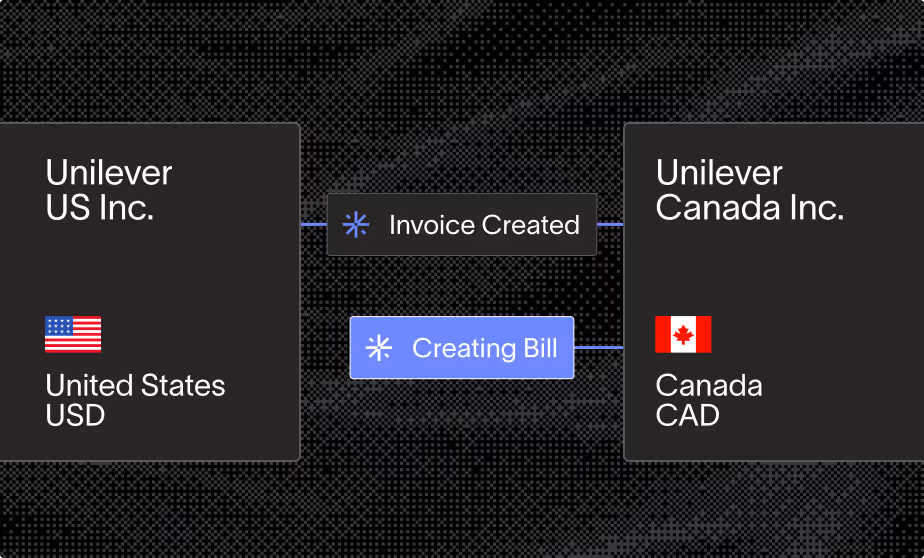 Unilever
US Inc.

United States
USD

Invoice Created

Creating Bill

Unilever
Canada Inc.

Canada
CAD